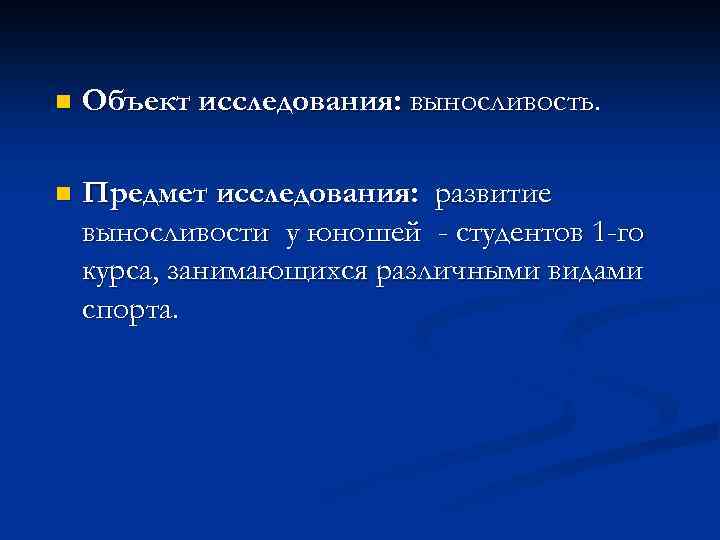 Объект исследования: выносливость.

Предмет исследования: развитие выносливости у юношей - студентов 1-го курса, занимающихся различными видами спорта.